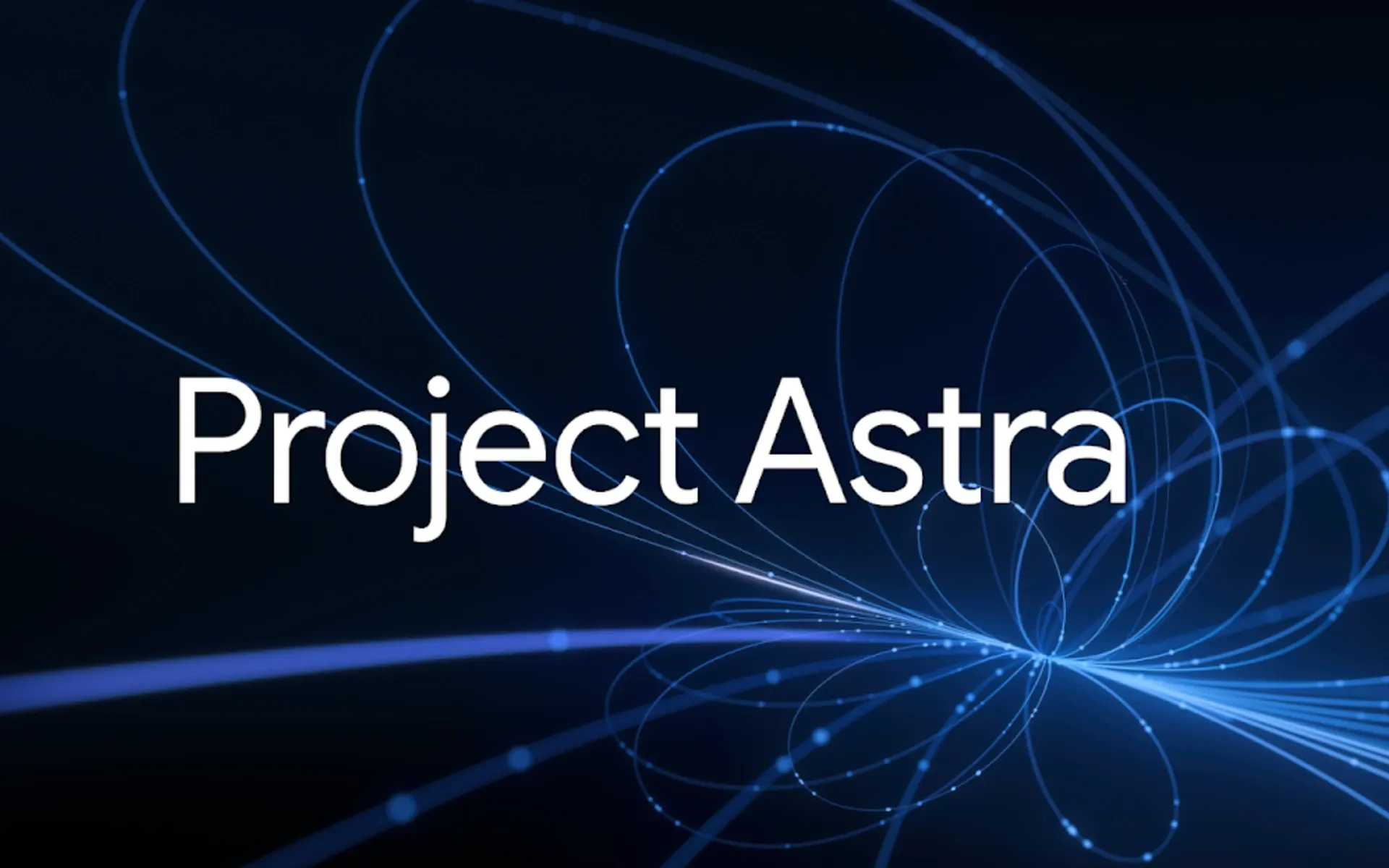 Project Astra